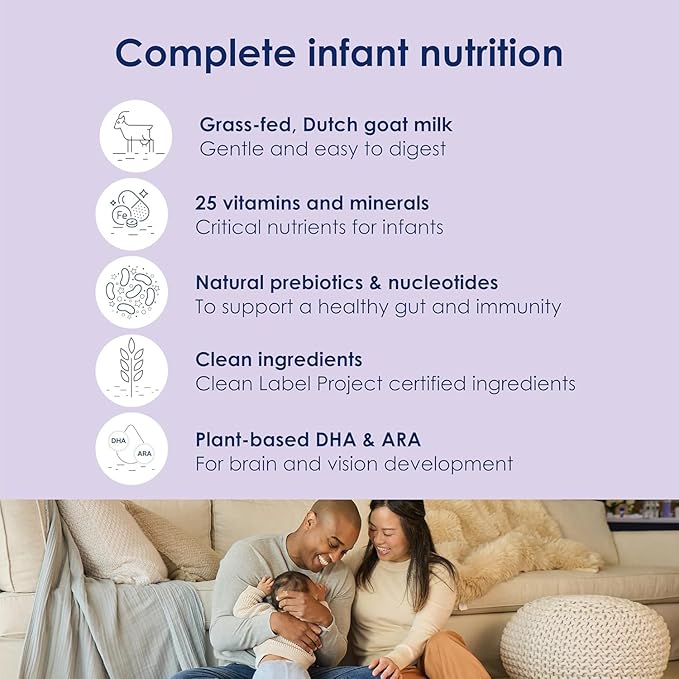 Complete infant nutrition

Grass-fed, Dutch goat milk
Gentle and easy to digest

Fe

25 vitamins and minerals
Critical nutrients for infants

Natural prebiotics & nucleotides
To support a healthy gut and immunity

Clean ingredients
Clean Label Project certified ingredients

DHA
ARA

Plant-based DHA & ARA
For brain and vision development